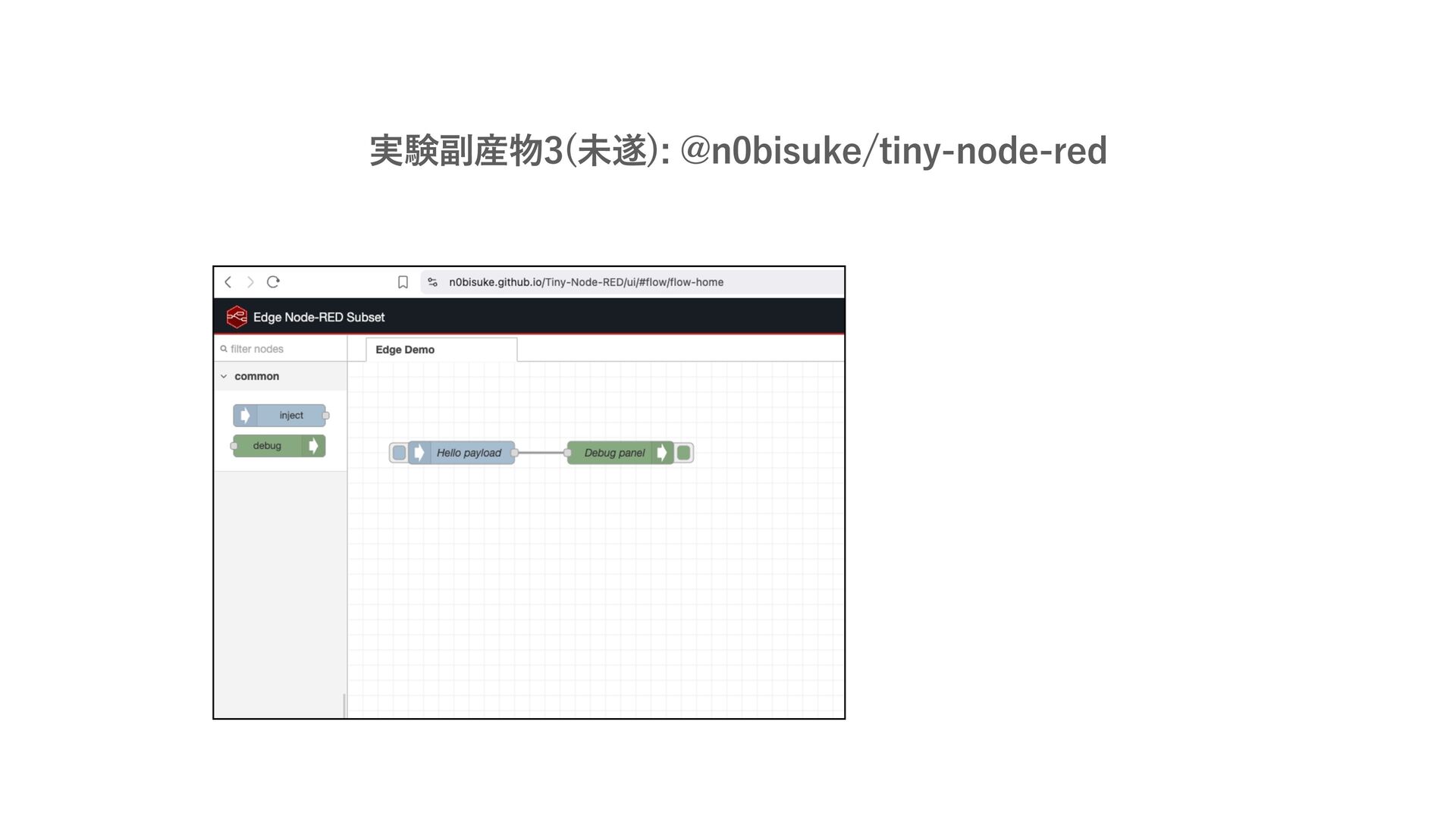 実験副産物3(未遂): @n0bisuke/tiny-node-red

n0bisuke.github.io/Tiny-Node-RED/ui/#flow/flow-home

Edge Node-RED Subset

filter nodes

Edge Demo

common

inject

debug

Hello payload

Debug panel